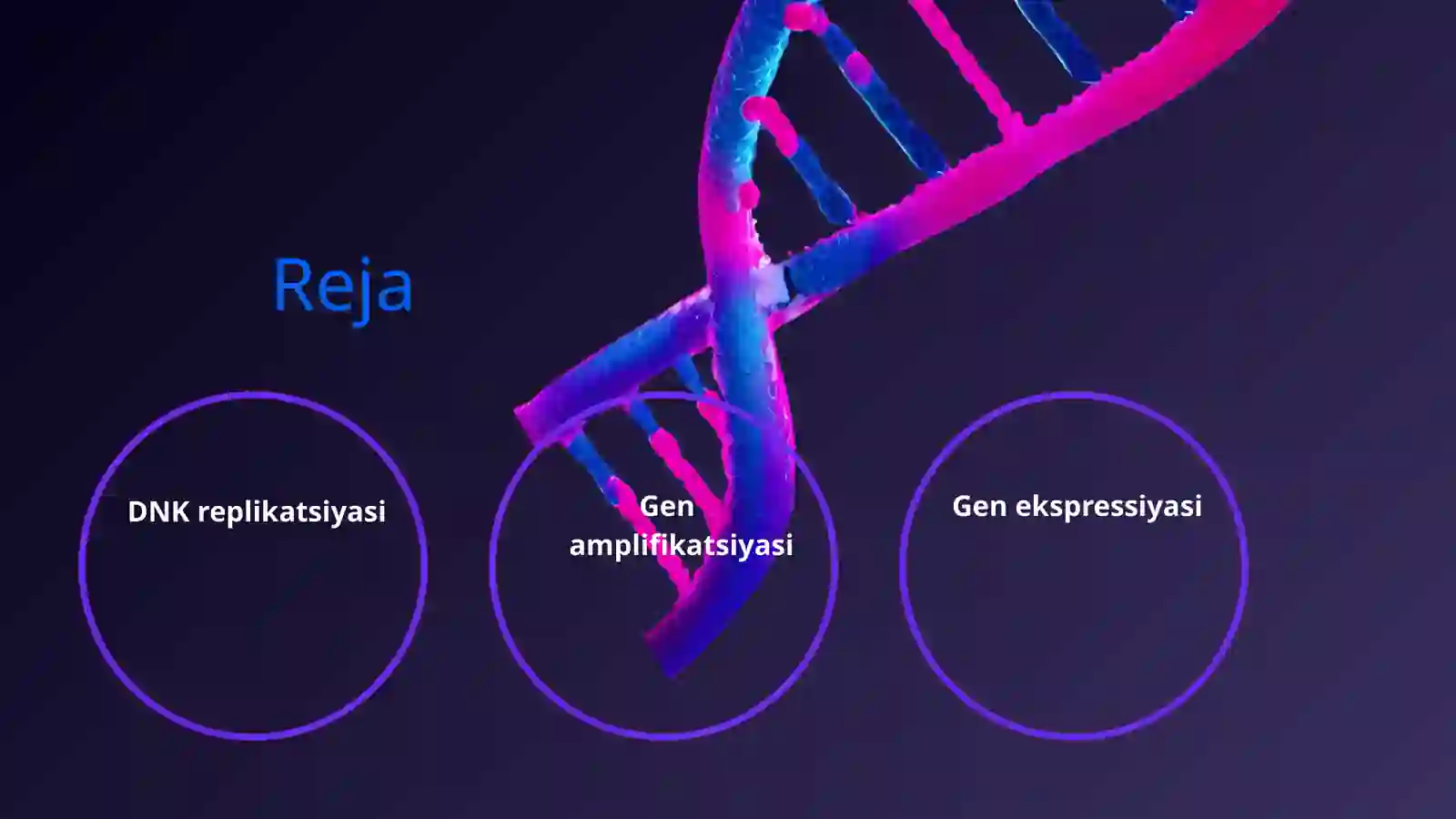 Reja

DNK replikatsiyasi

Gen amplifikatsiyasi

Gen ekspressiyasi